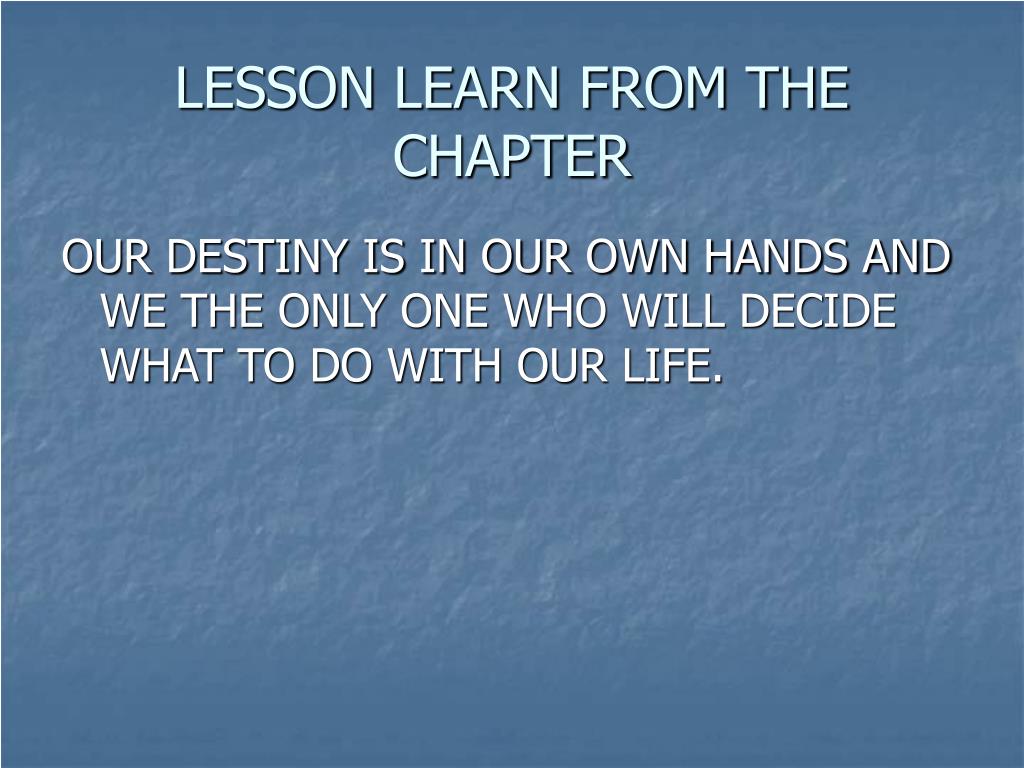 LESSON LEARN FROM THE CHAPTER

OUR DESTINY IS IN OUR OWN HANDS AND WE THE ONLY ONE WHO WILL DECIDE WHAT TO DO WITH OUR LIFE.